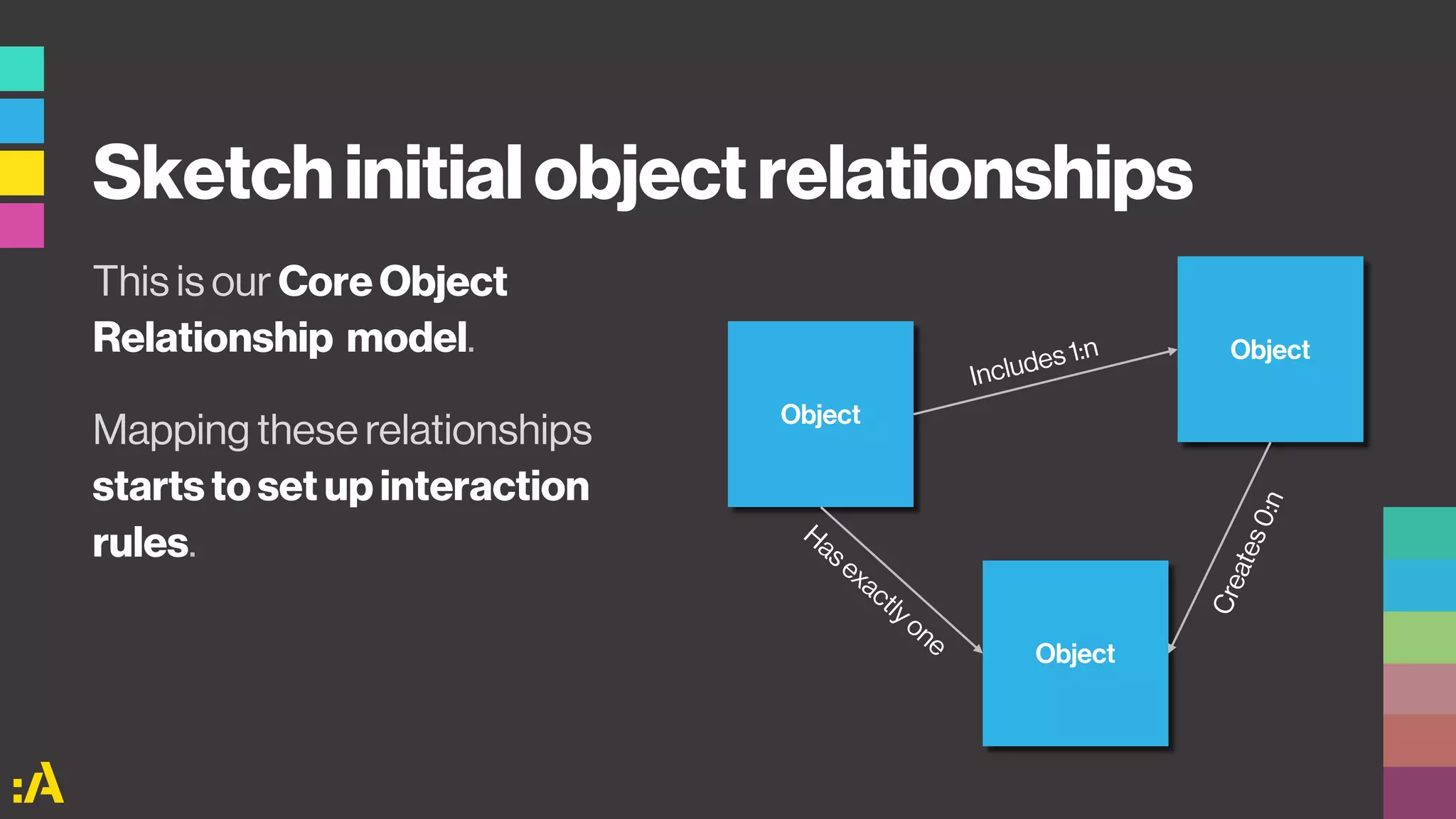 Sketch initial object relationships

This is our Core Object Relationship model.

Mapping these relationships starts to set up interaction rules.

Object

Includes 1:n

Object

Has exactly one

Creates 0:n

Object

:A